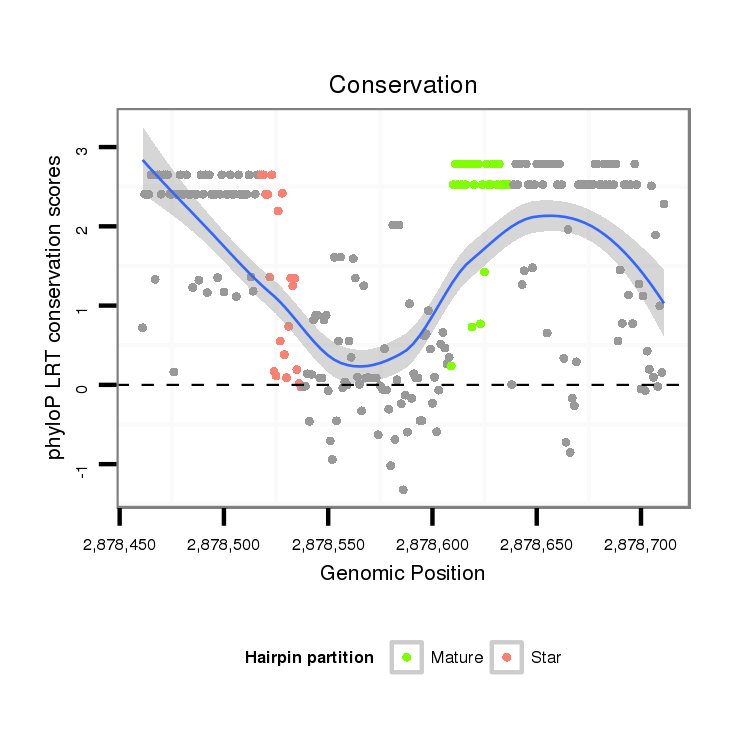 Conservation

phyloP LRT conservation scores

3
2
1
0
-1

2,878,450
2,878,500
2,878,550
2,878,600
2,878,650
2,878,700

Genomic Position

Hairpin partition
Mature
Star